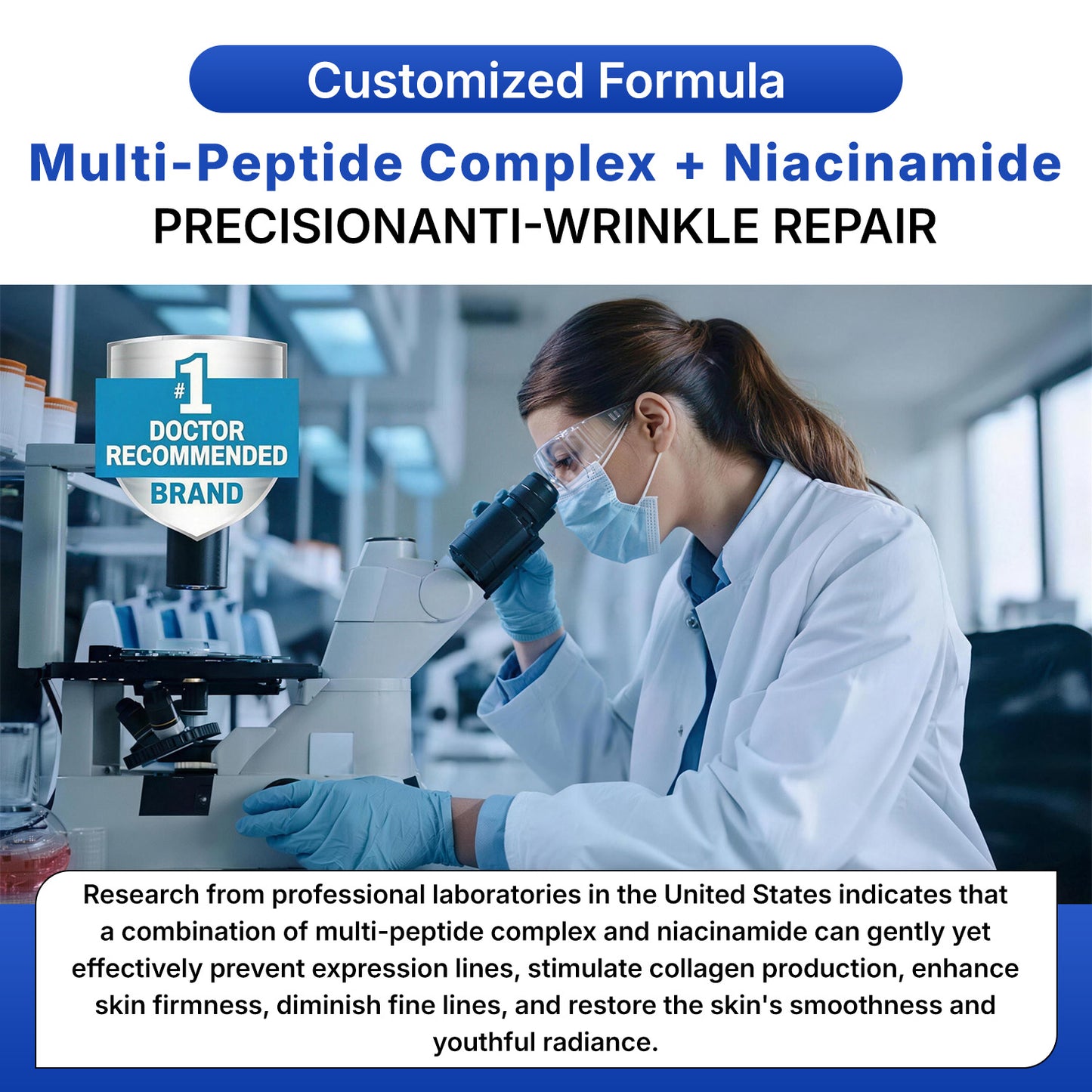 Customized Formula

Multi-Peptide Complex + Niacinamide

PRECISIONANTI-WRINKLE REPAIR

#1 DOCTOR RECOMMENDED BRAND

Research from professional laboratories in the United States indicates that a combination of multi-peptide complex and niacinamide can gently yet effectively prevent expression lines, stimulate collagen production, enhance skin firmness, diminish fine lines, and restore the skin's smoothness and youthful radiance.